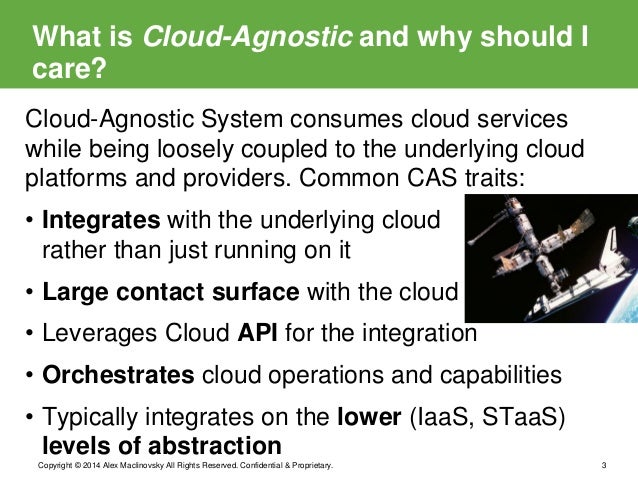 What is Cloud-Agnostic and why should I care?

Cloud-Agnostic System consumes cloud services while being loosely coupled to the underlying cloud platforms and providers. Common CAS traits:

• Integrates with the underlying cloud rather than just running on it
• Large contact surface with the cloud
• Leverages Cloud API for the integration
• Orchestrates cloud operations and capabilities
• Typically integrates on the lower (IaaS, STaaS) levels of abstraction

Copyright © 2014 Alex Maclinovsky All Rights Reserved. Confidential & Proprietary.

3